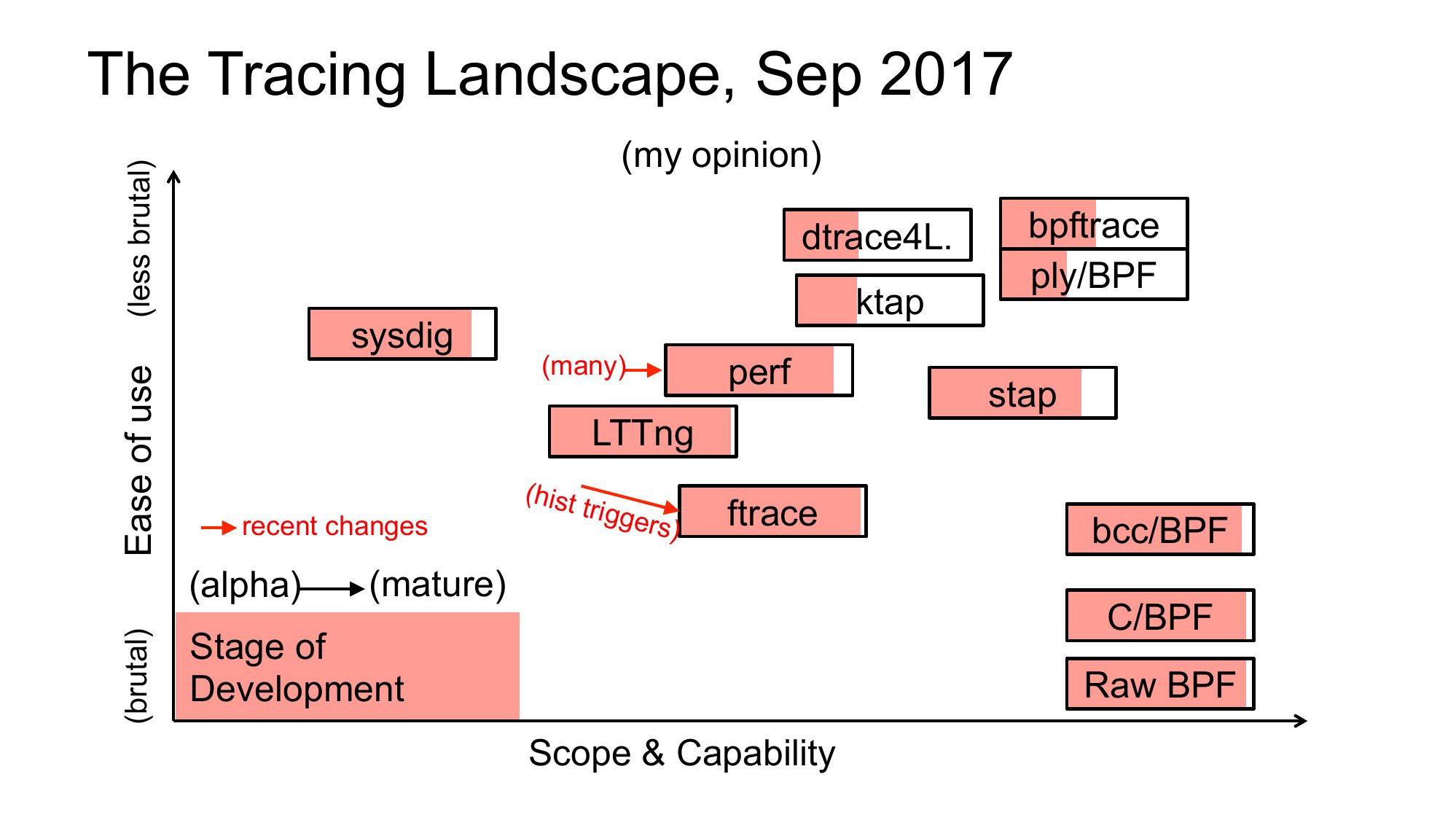 The Tracing Landscape, Sep 2017

(my opinion)

(less brutal)

Ease of use

(brutal)

dtrace4L.

bpftrace

ply/BPF

ktap

sysdig

(many)

perf

stap

LTTng

(hist triggers)

ftrace

recent changes

bcc/BPF

(alpha) (mature)

Stage of Development

C/BPF

Raw BPF

Scope & Capability